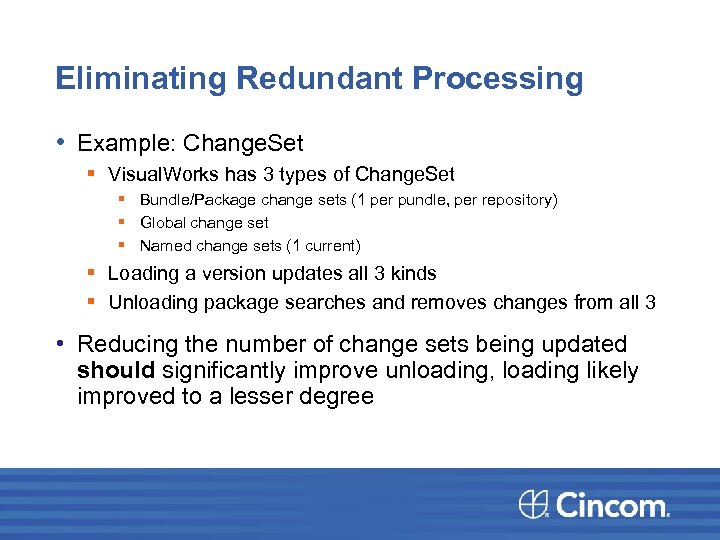 Eliminating Redundant Processing

• Example: ChangeSet
  ▪ VisualWorks has 3 types of ChangeSet
    ▪ Bundle/Package change sets (1 per pundle, per repository)
    ▪ Global change set
    ▪ Named change sets (1 current)
  ▪ Loading a version updates all 3 kinds
  ▪ Unloading package searches and removes changes from all 3

• Reducing the number of change sets being updated **should** significantly improve unloading, loading likely improved to a lesser degree

Cincom.